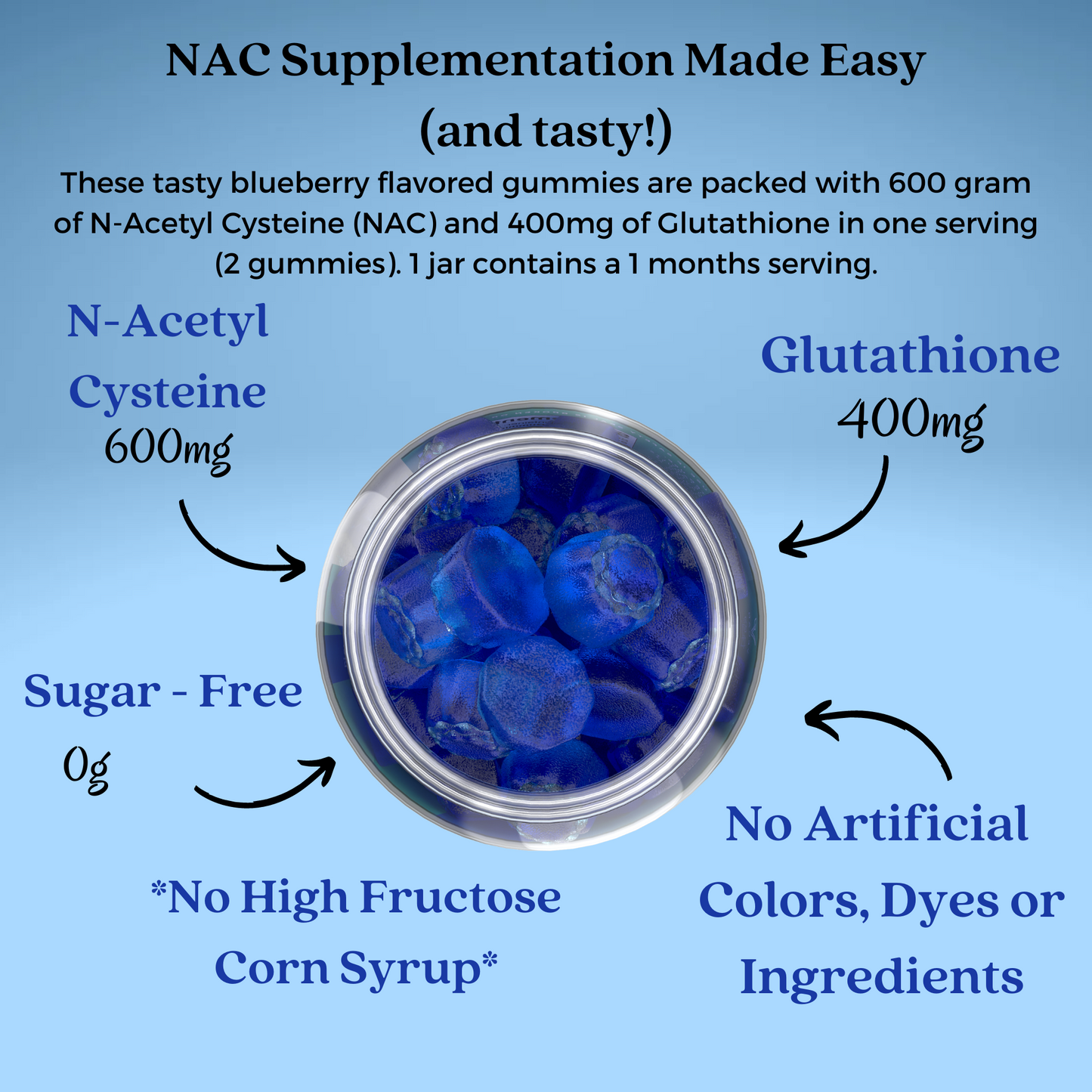 NAC Supplementation Made Easy
(and tasty!)

These tasty blueberry flavored gummies are packed with 600 gram of N-Acetyl Cysteine (NAC) and 400mg of Glutathione in one serving (2 gummies). 1 jar contains a 1 months serving.

N-Acetyl Cysteine
600mg

Glutathione
400mg

Sugar - Free
0g

*No High Fructose Corn Syrup*

No Artificial Colors, Dyes or Ingredients